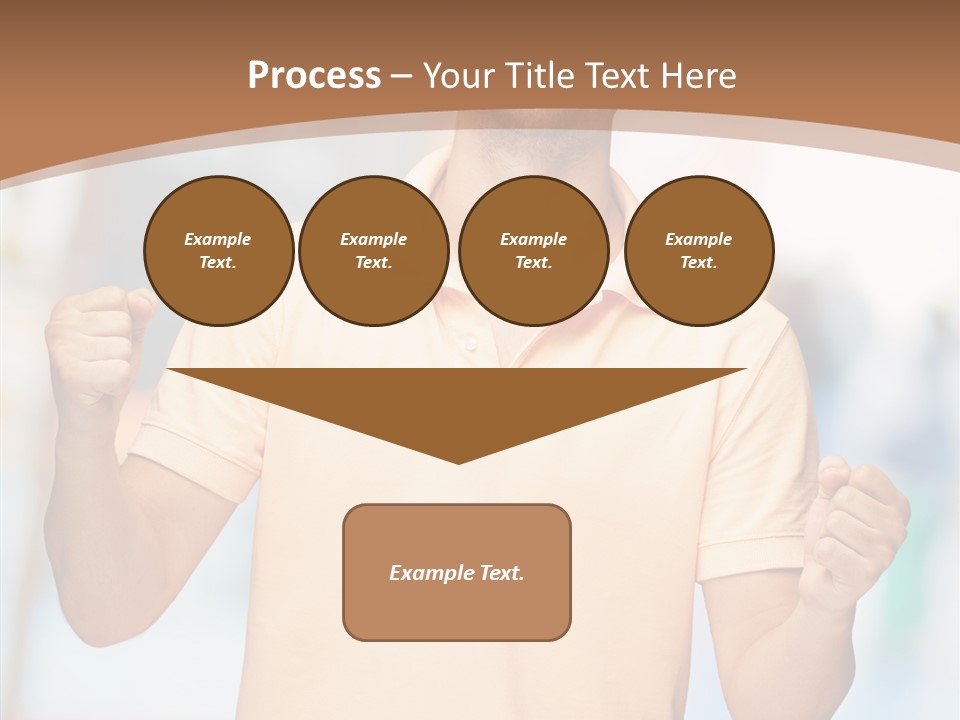 Process – Your Title Text Here

Example Text.

Example Text.

Example Text.

Example Text.

Example Text.